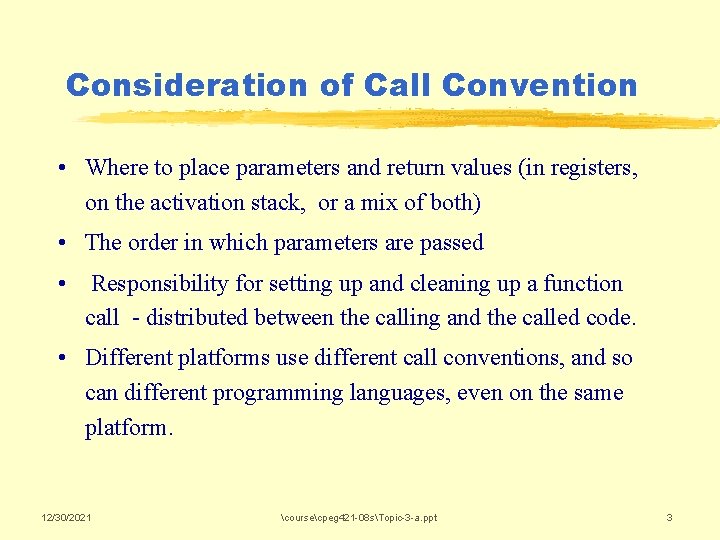 Consideration of Call Convention

• Where to place parameters and return values (in registers, on the activation stack, or a mix of both)

• The order in which parameters are passed

• Responsibility for setting up and cleaning up a function call - distributed between the calling and the called code.

• Different platforms use different call conventions, and so can different programming languages, even on the same platform.

12/30/2021 \course\cpeg421-08s\Topic-3-a.ppt 3